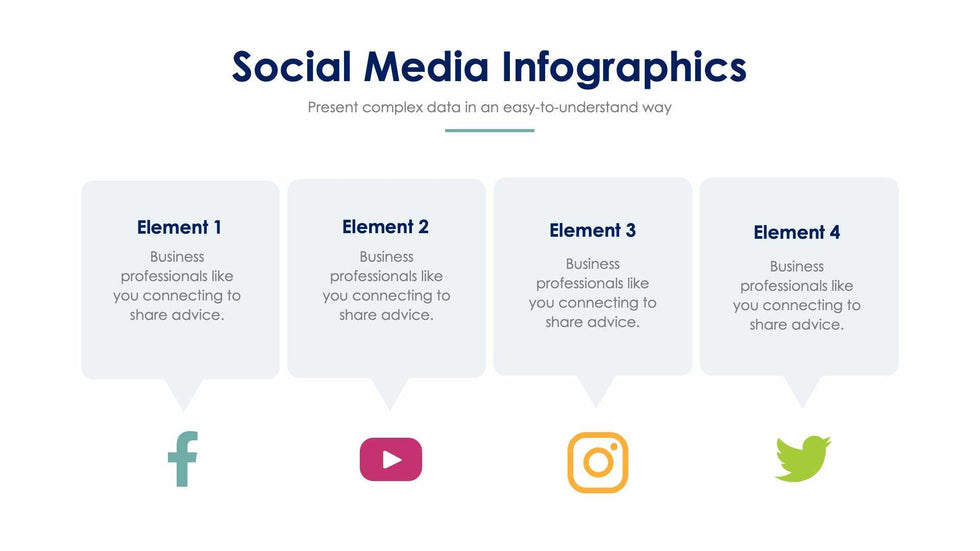 Social Media Infographics

Present complex data in an easy-to-understand way

Element 1

Business professionals like you connecting to share advice.

Element 2

Business professionals like you connecting to share advice.

Element 3

Business professionals like you connecting to share advice.

Element 4

Business professionals like you connecting to share advice.